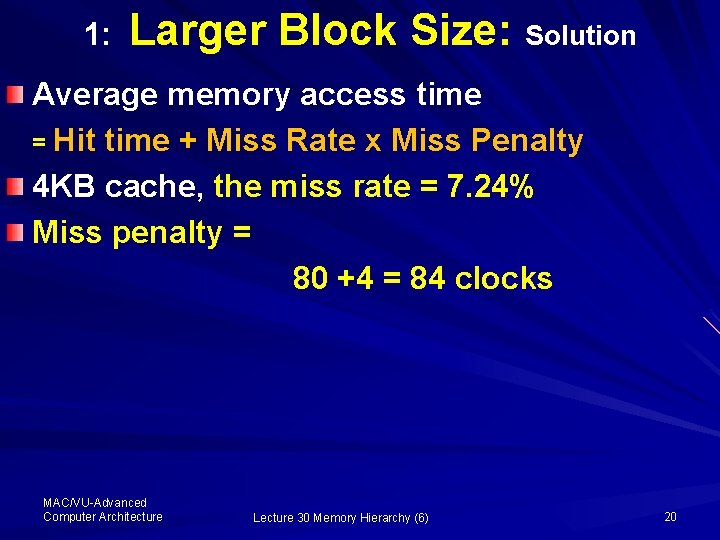 1: Larger Block Size: Solution

Average memory access time
= Hit time + Miss Rate x Miss Penalty

4KB cache, the miss rate = 7.24%

Miss penalty =
80 +4 = 84 clocks

MAC/VU-Advanced Computer Architecture

Lecture 30 Memory Hierarchy (6)

20